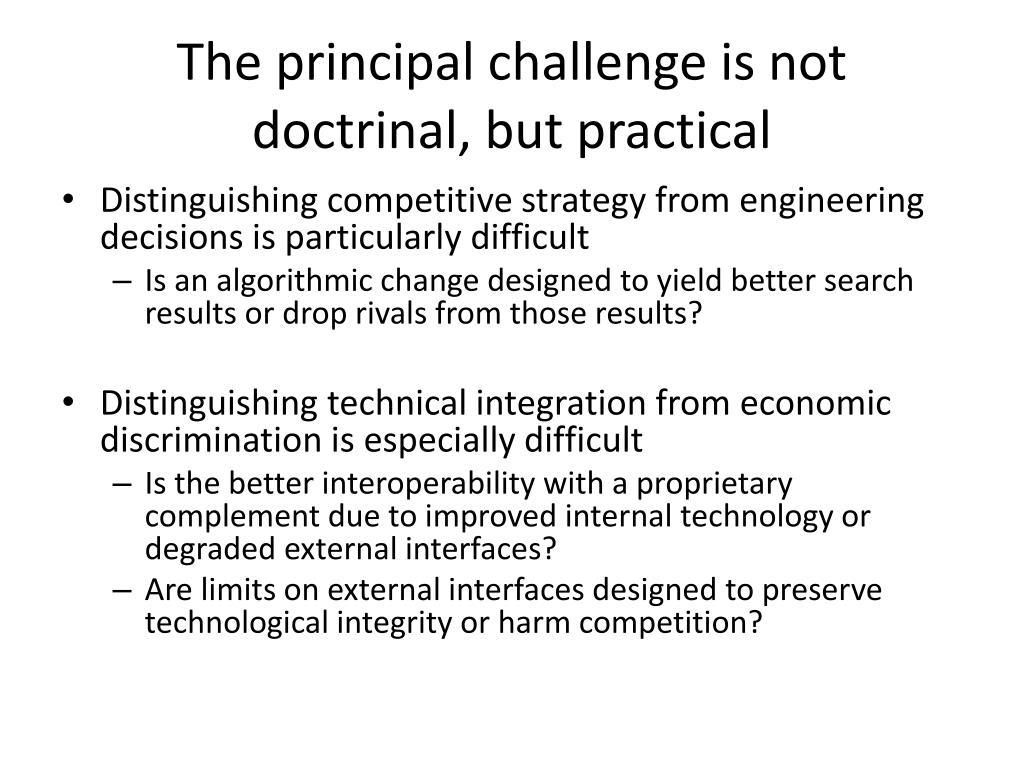 The principal challenge is not doctrinal, but practical

• Distinguishing competitive strategy from engineering decisions is particularly difficult
– Is an algorithmic change designed to yield better search results or drop rivals from those results?

• Distinguishing technical integration from economic discrimination is especially difficult
– Is the better interoperability with a proprietary complement due to improved internal technology or degraded external interfaces?
– Are limits on external interfaces designed to preserve technological integrity or harm competition?